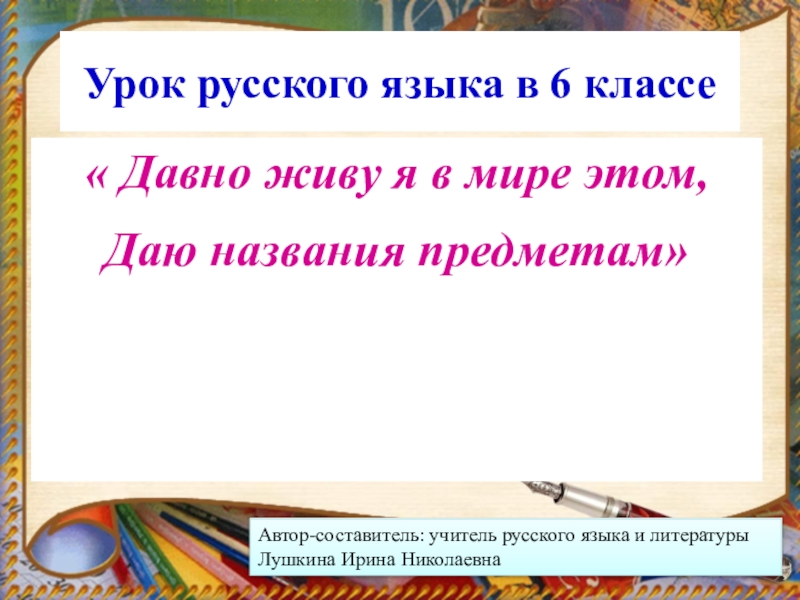 Урок русского языка в 6 классе

« Давно живу я в мире этом,
Даю названия предметам»

Автор-составитель: учитель русского языка и литературы Лушкина Ирина Николаевна